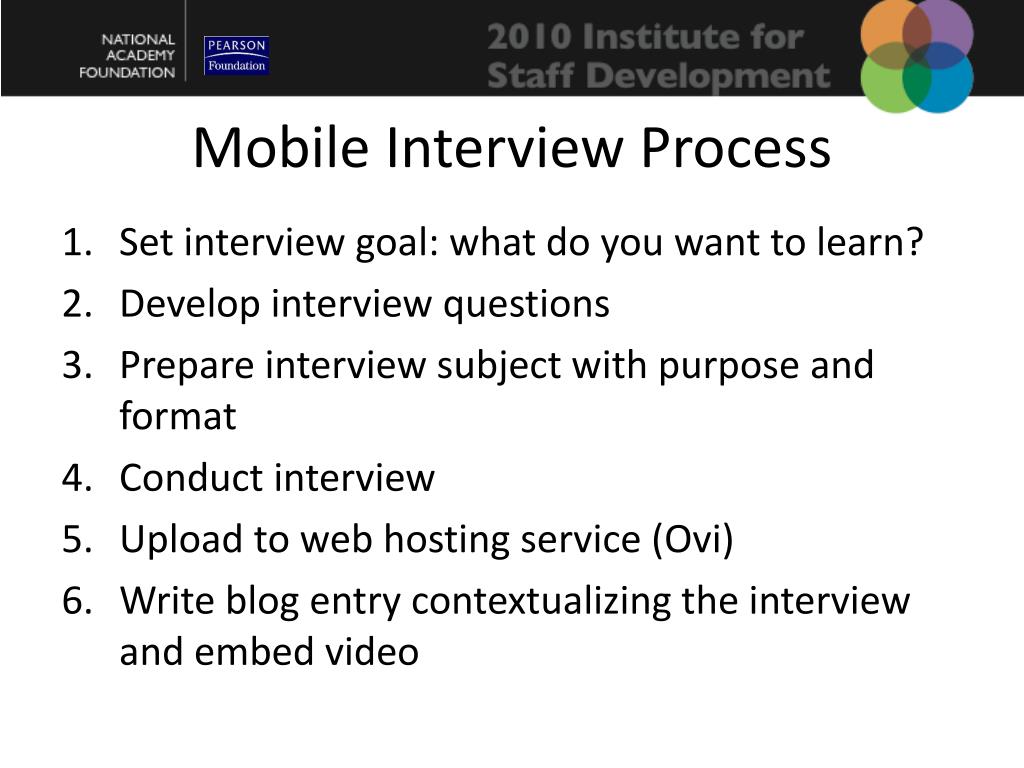 NATIONAL ACADEMY FOUNDATION

PEARSON Foundation

2010 Institute for Staff Development

Mobile Interview Process

1. Set interview goal: what do you want to learn?
2. Develop interview questions
3. Prepare interview subject with purpose and format
4. Conduct interview
5. Upload to web hosting service (Ovi)
6. Write blog entry contextualizing the interview and embed video